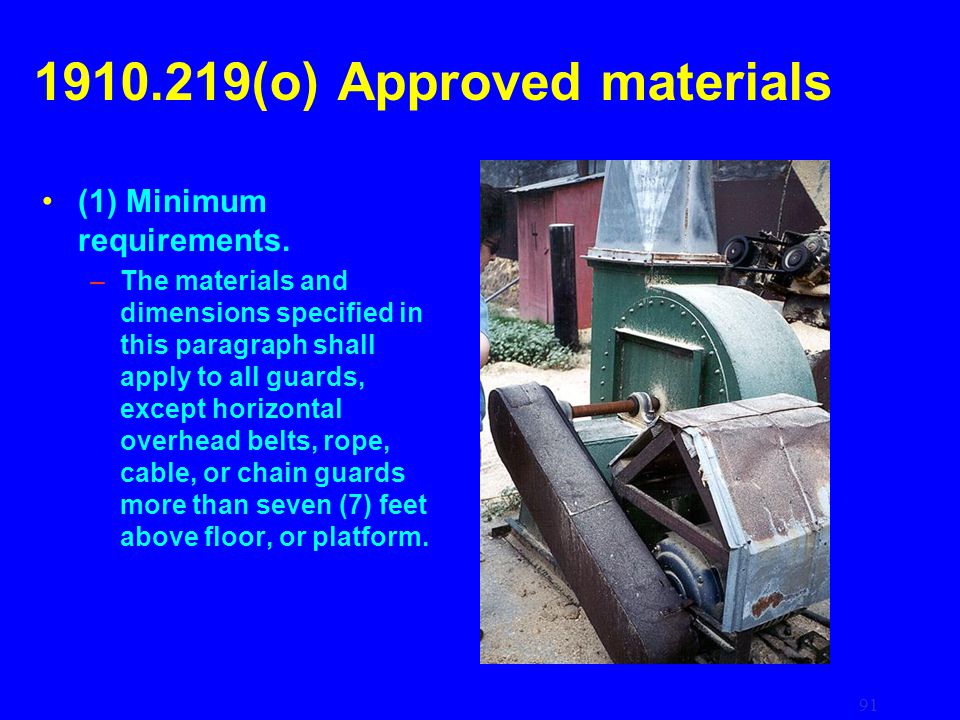 1910.219(o) Approved materials

• (1) Minimum requirements.
– The materials and dimensions specified in this paragraph shall apply to all guards, except horizontal overhead belts, rope, cable, or chain guards more than seven (7) feet above floor, or platform.

91